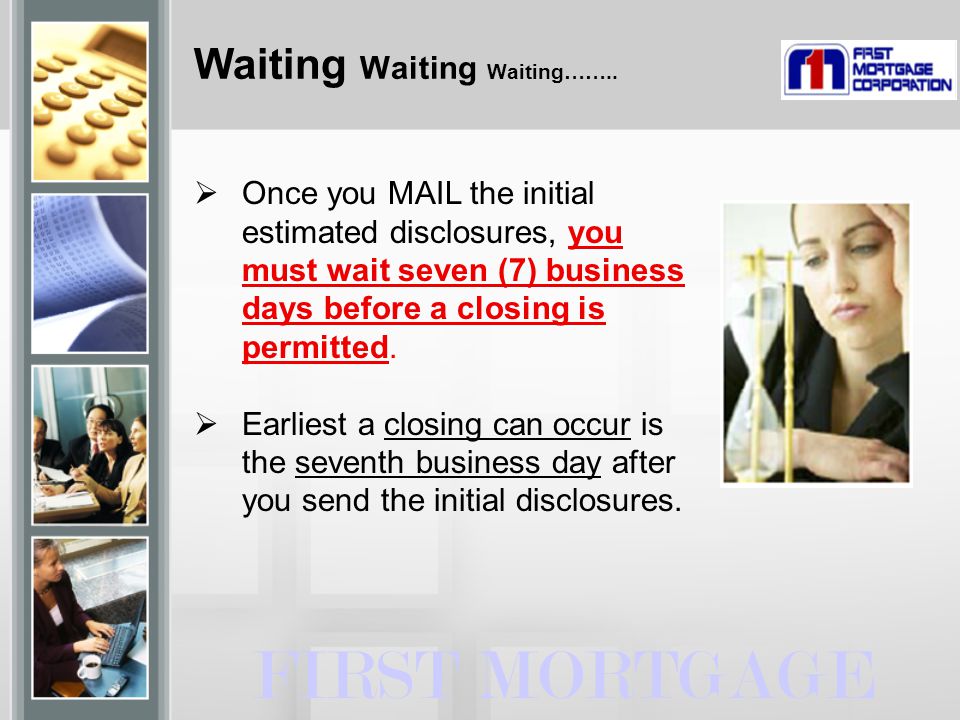 Waiting Waiting Waiting……..

FIRST MORTGAGE CORPORATION

➢ Once you MAIL the initial estimated disclosures, you must wait seven (7) business days before a closing is permitted.

➢ Earliest a closing can occur is the seventh business day after you send the initial disclosures.

FIRST MORTGAGE